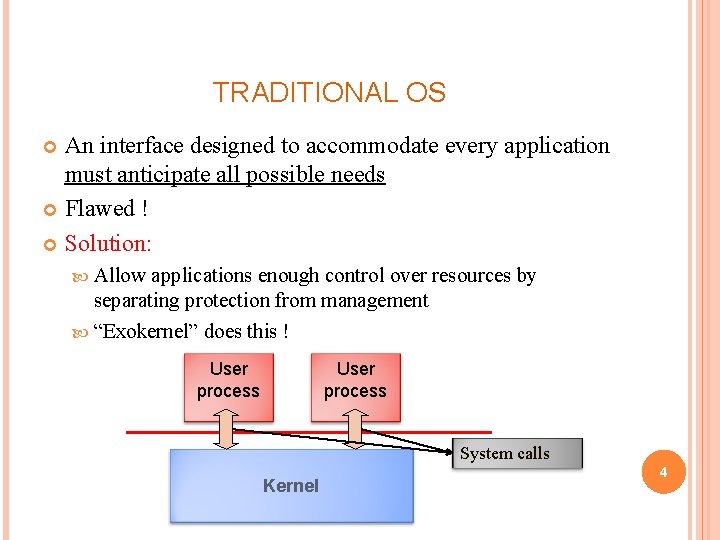 TRADITIONAL OS

An interface designed to accommodate every application must anticipate all possible needs

Flawed !

Solution:

Allow applications enough control over resources by separating protection from management

“Exokernel” does this !

User process

User process

System calls

Kernel

4